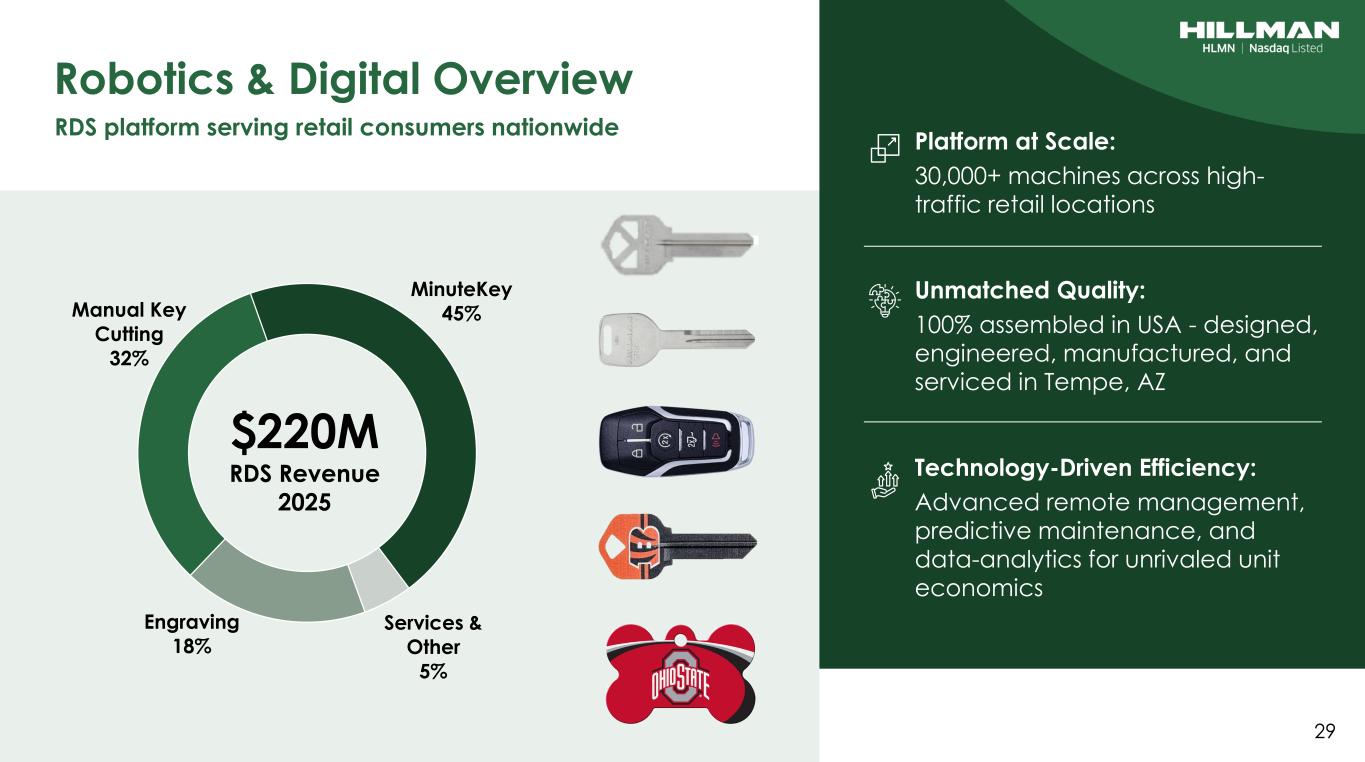 HILLMAN
HLMN | Nasdaq Listed

Robotics & Digital Overview
RDS platform serving retail consumers nationwide

Manual Key Cutting 32%
MinuteKey 45%
$220M
RDS Revenue 2025
Engraving 18%
Services & Other 5%

OHIO STATE

Platform at Scale:
30,000+ machines across high-traffic retail locations

Unmatched Quality:
100% assembled in USA - designed, engineered, manufactured, and serviced in Tempe, AZ

Technology-Driven Efficiency:
Advanced remote management, predictive maintenance, and data-analytics for unrivaled unit economics

29